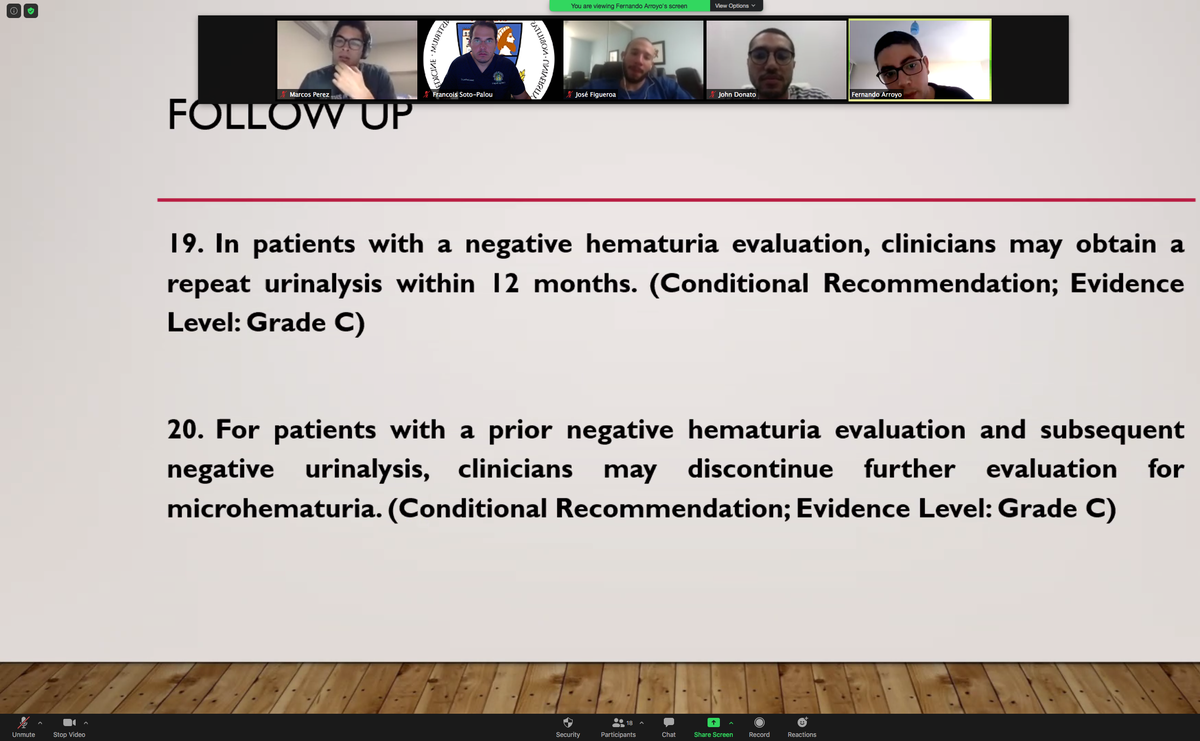 You are viewing Fernando Arroyo's screen View Options

Marcos Perez
Francois Soto-Palou
José Figueroa
John Donato
Fernando Arroyo

FOLLOW UP

19. In patients with a negative hematuria evaluation, clinicians may obtain a repeat urinalysis within 12 months. (Conditional Recommendation; Evidence Level: Grade C)

20. For patients with a prior negative hematuria evaluation and subsequent negative urinalysis, clinicians may discontinue further evaluation for microhematuria. (Conditional Recommendation; Evidence Level: Grade C)

Unmute Stop Video Security 18 Participants Chat Share Screen Record Reactions